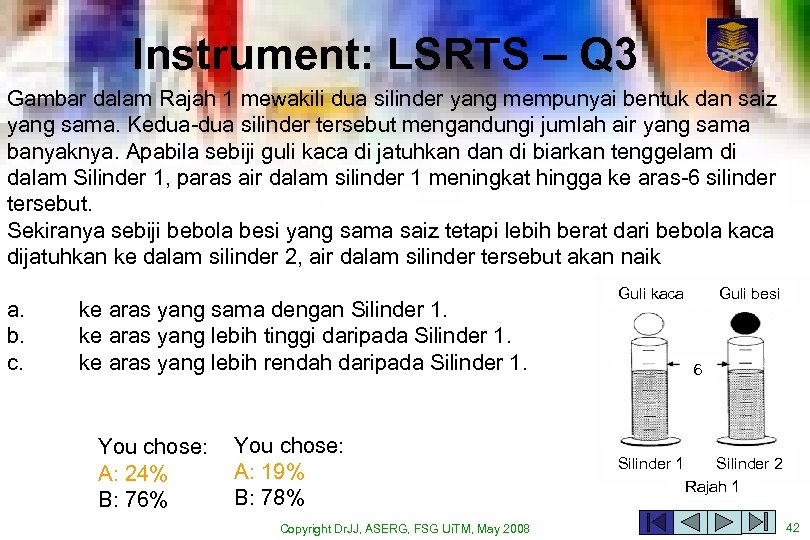 Instrument: LSRTS – Q3

Gambar dalam Rajah 1 mewakili dua silinder yang mempunyai bentuk dan saiz yang sama. Kedua-dua silinder tersebut mengandungi jumlah air yang sama banyaknya. Apabila sebiji guli kaca di jatuhkan dan di biarkan tenggelam di dalam Silinder 1, paras air dalam silinder 1 meningkat hingga ke aras-6 silinder tersebut.
Sekiranya sebiji bebola besi yang sama saiz tetapi lebih berat dari bebola kaca dijatuhkan ke dalam silinder 2, air dalam silinder tersebut akan naik

a. ke aras yang sama dengan Silinder 1.
b. ke aras yang lebih tinggi daripada Silinder 1.
c. ke aras yang lebih rendah daripada Silinder 1.

Guli kaca
Guli besi
6
Silinder 1
Silinder 2
Rajah 1

You chose:
A: 24%
B: 76%

You chose:
A: 19%
B: 78%

Copyright DrJJ, ASERG, FSG UiTM, May 2008

42